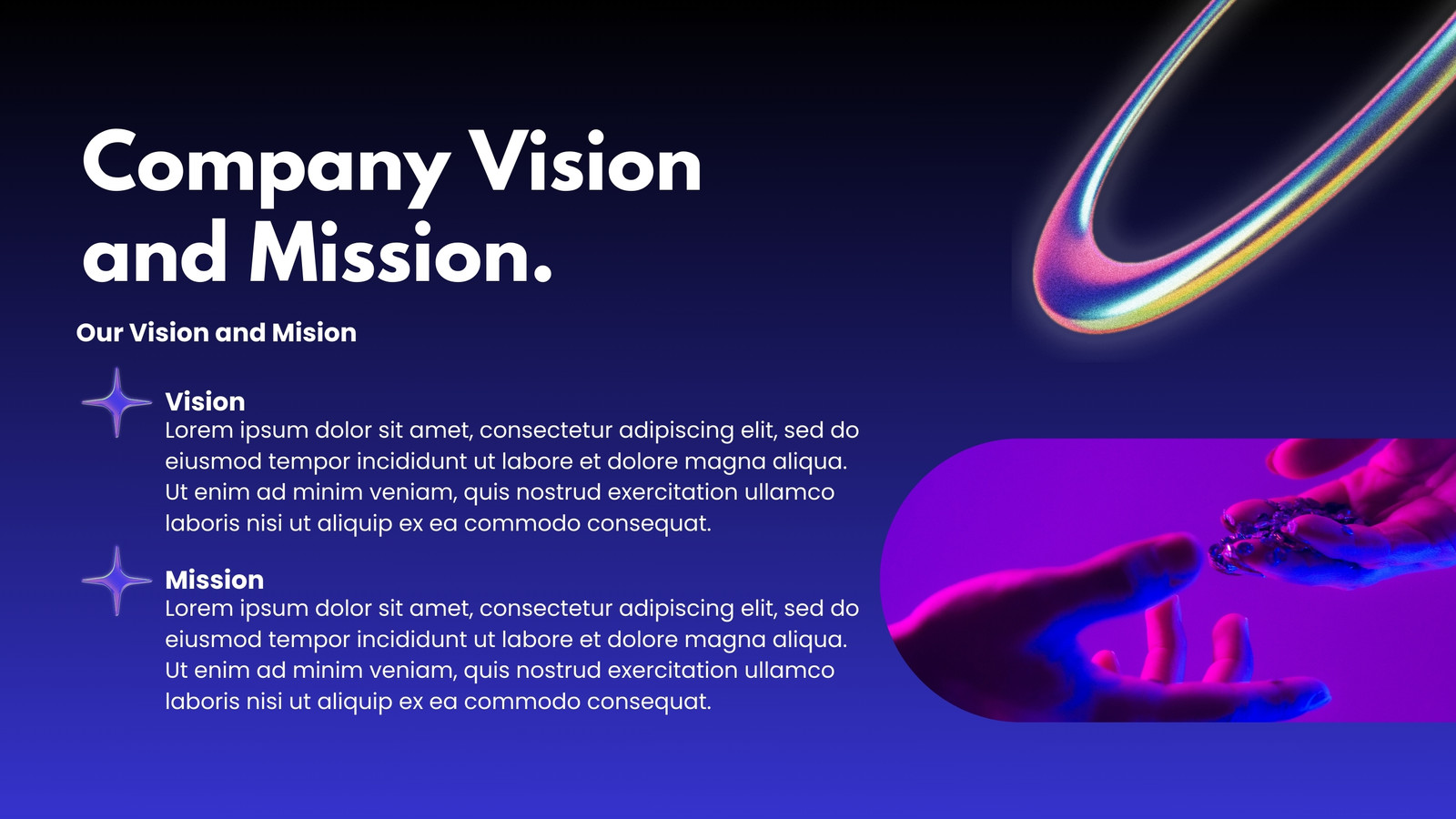 Company Vision and Mission.

Our Vision and Mision

Vision
Lorem ipsum dolor sit amet, consectetur adipiscing elit, sed do eiusmod tempor incididunt ut labore et dolore magna aliqua. Ut enim ad minim veniam, quis nostrud exercitation ullamco laboris nisi ut aliquip ex ea commodo consequat.

Mission
Lorem ipsum dolor sit amet, consectetur adipiscing elit, sed do eiusmod tempor incididunt ut labore et dolore magna aliqua. Ut enim ad minim veniam, quis nostrud exercitation ullamco laboris nisi ut aliquip ex ea commodo consequat.